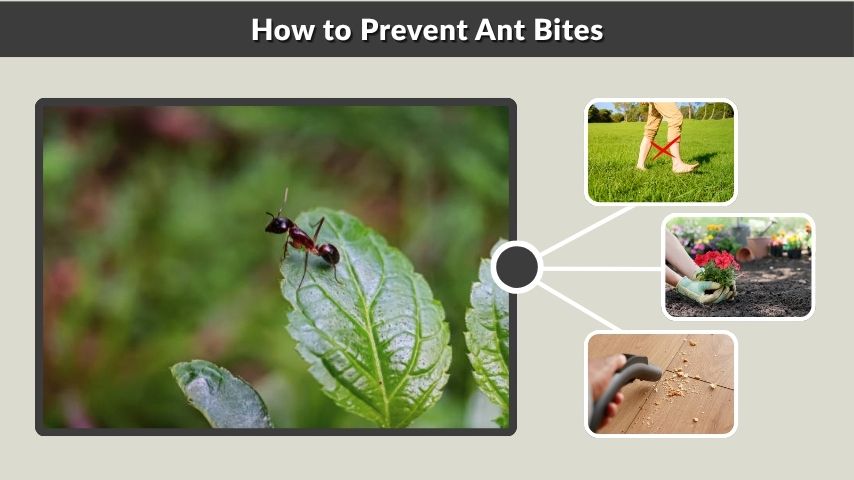 How to Prevent Ant Bites